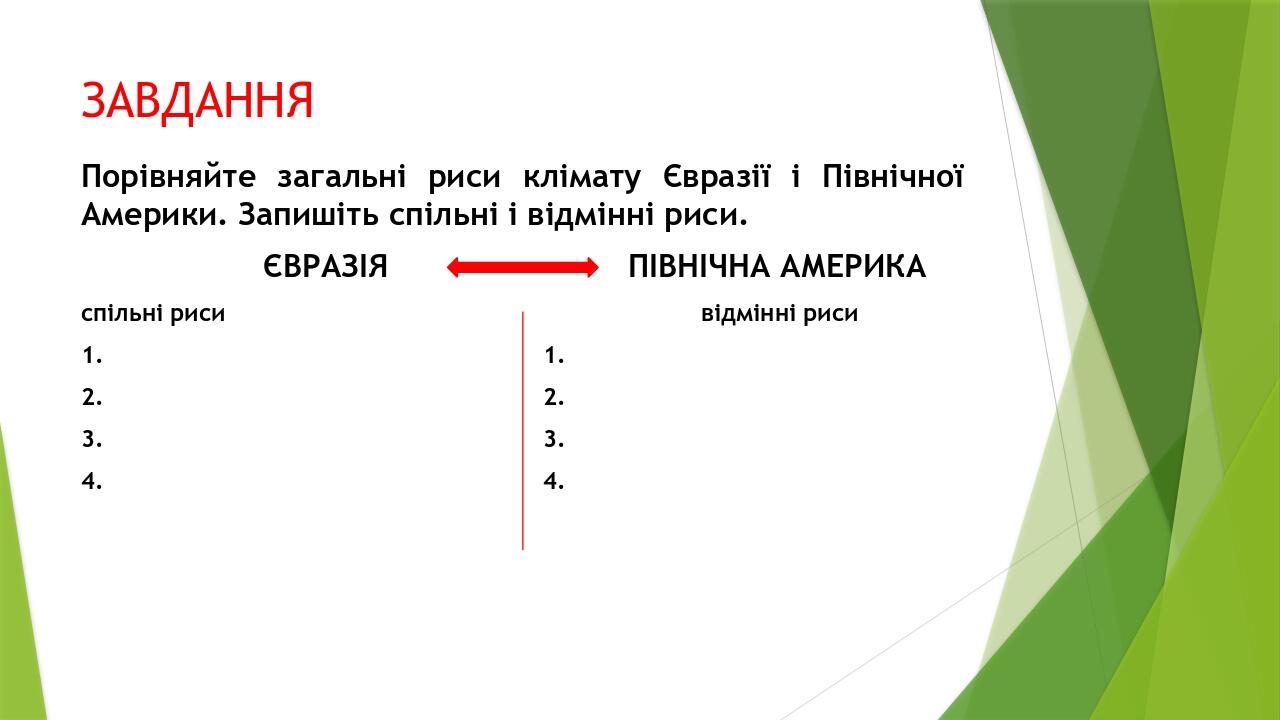 ЗАВДАННЯ

Порівняйте загальні риси клімату Євразії і Північної Америки. Запишіть спільні і відмінні риси.

ЄВРАЗІЯ ПІВНІЧНА АМЕРИКА

спільні риси
1.
2.
3.
4.

відмінні риси
1.
2.
3.
4.